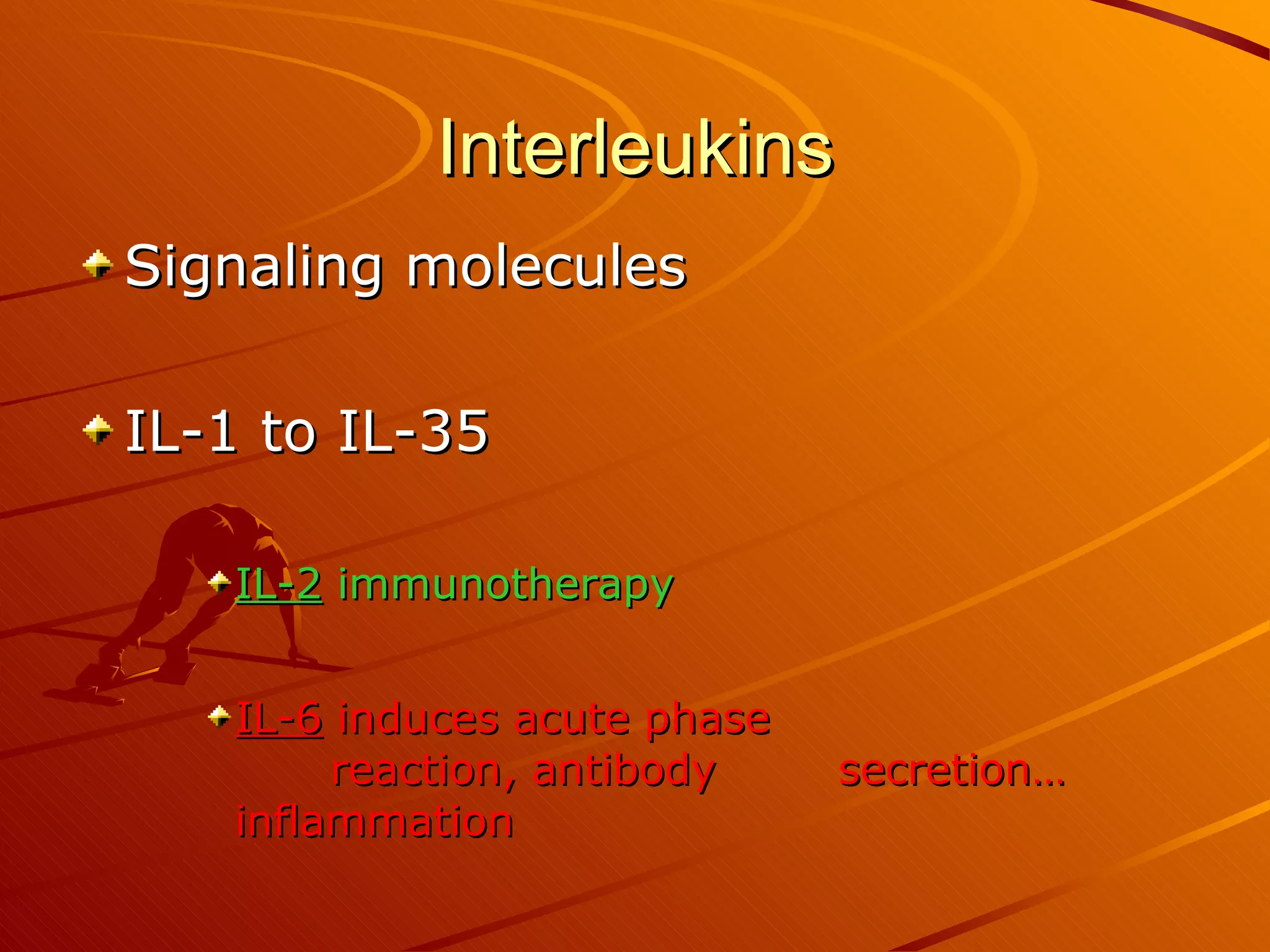 Interleukins

Signaling molecules

IL-1 to IL-35

IL-2 immunotherapy

IL-6 induces acute phase reaction, antibody secretion… inflammation